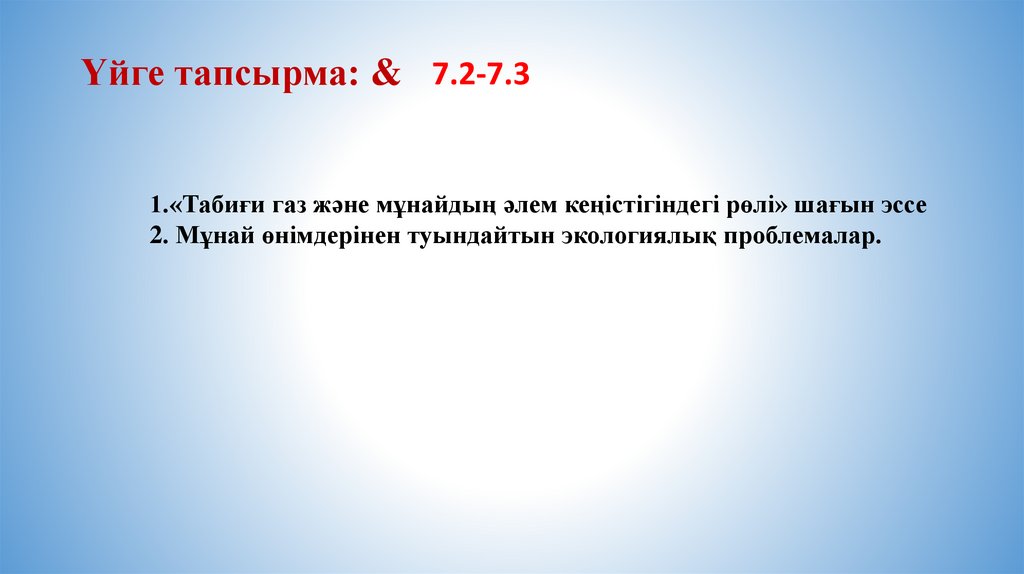 Үйге тапсырма: & 7.2-7.3

1.«Табиғи газ және мұнайдың әлем кеңістігіндегі рөлі» шағын эссе
2. Мұнай өнімдерінен туындайтын экологиялық проблемалар.